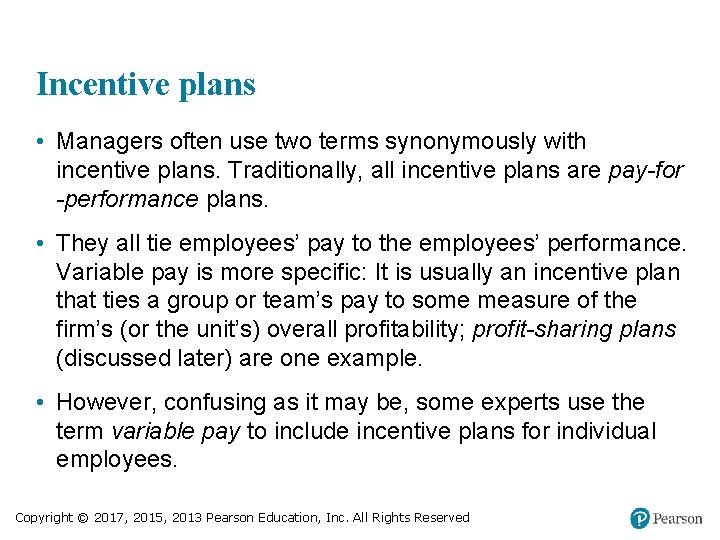 Incentive plans

• Managers often use two terms synonymously with incentive plans. Traditionally, all incentive plans are pay-for-performance plans.

• They all tie employees' pay to the employees' performance. Variable pay is more specific: It is usually an incentive plan that ties a group or team's pay to some measure of the firm's (or the unit's) overall profitability; profit-sharing plans (discussed later) are one example.

• However, confusing as it may be, some experts use the term variable pay to include incentive plans for individual employees.

Copyright © 2017, 2015, 2013 Pearson Education, Inc. All Rights Reserved

Pearson